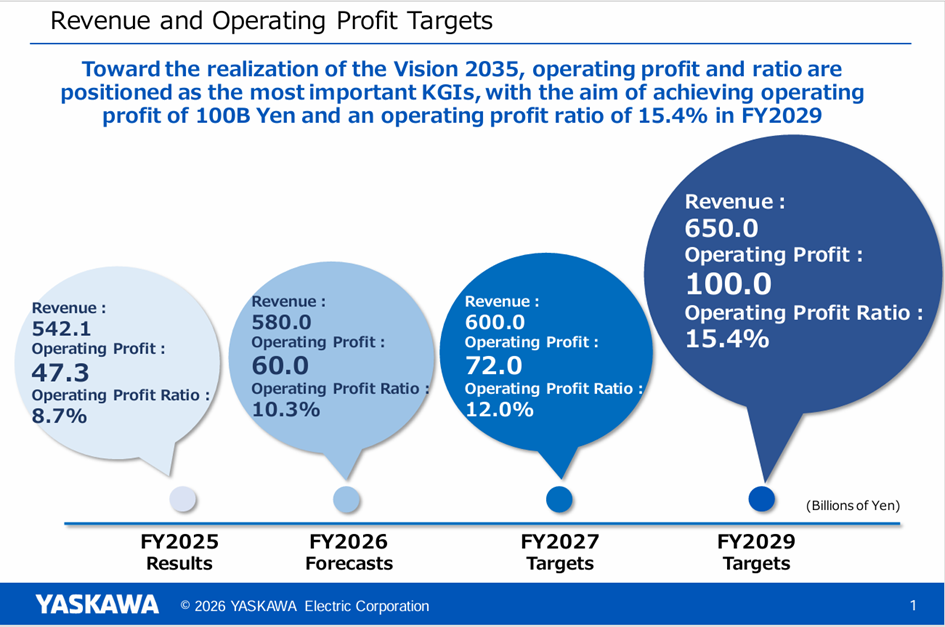 Revenue and Operating Profit Targets

Toward the realization of the Vision 2035, operating profit and ratio are positioned as the most important KGIs, with the aim of achieving operating profit of 100B Yen and an operating profit ratio of 15.4% in FY2029

Revenue :
542.1
Operating Profit :
47.3
Operating Profit Ratio :
8.7%

Revenue :
580.0
Operating Profit :
60.0
Operating Profit Ratio :
10.3%

Revenue :
600.0
Operating Profit :
72.0
Operating Profit Ratio :
12.0%

Revenue :
650.0
Operating Profit :
100.0
Operating Profit Ratio :
15.4%

(Billions of Yen)

FY2025
Results

FY2026
Forecasts

FY2027
Targets

FY2029
Targets

YASKAWA © 2026 YASKAWA Electric Corporation 1